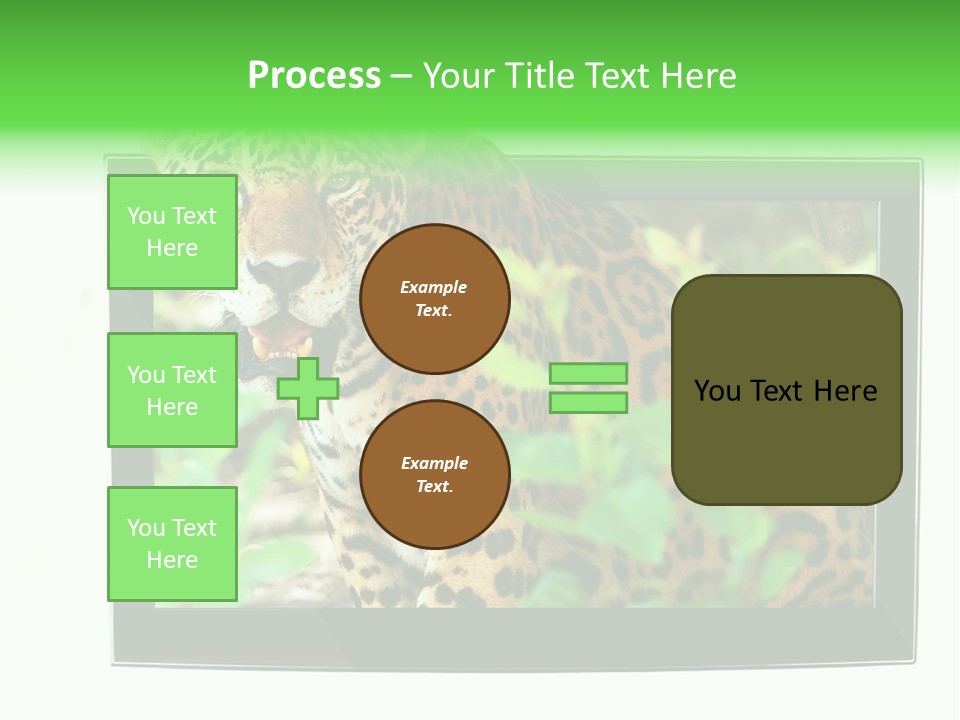 Process – Your Title Text Here

You Text Here

You Text Here

You Text Here

Example Text.

Example Text.

You Text Here